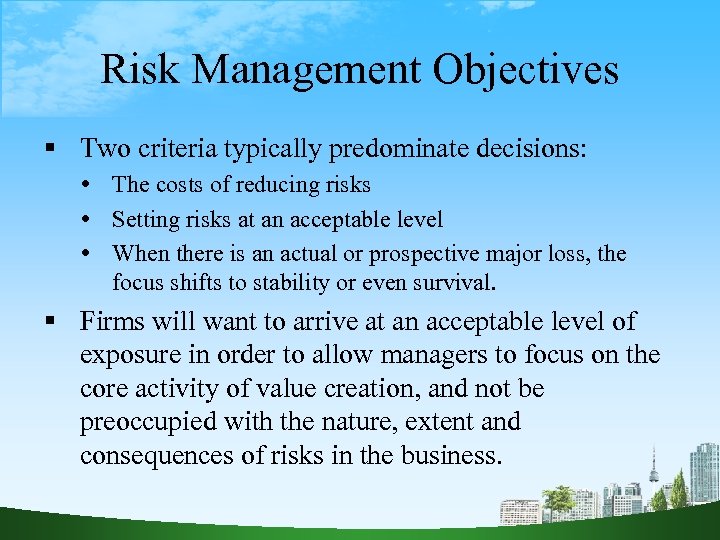 Risk Management Objectives

▪ Two criteria typically predominate decisions:
 • The costs of reducing risks
 • Setting risks at an acceptable level
 • When there is an actual or prospective major loss, the focus shifts to stability or even survival.

▪ Firms will want to arrive at an acceptable level of exposure in order to allow managers to focus on the core activity of value creation, and not be preoccupied with the nature, extent and consequences of risks in the business.